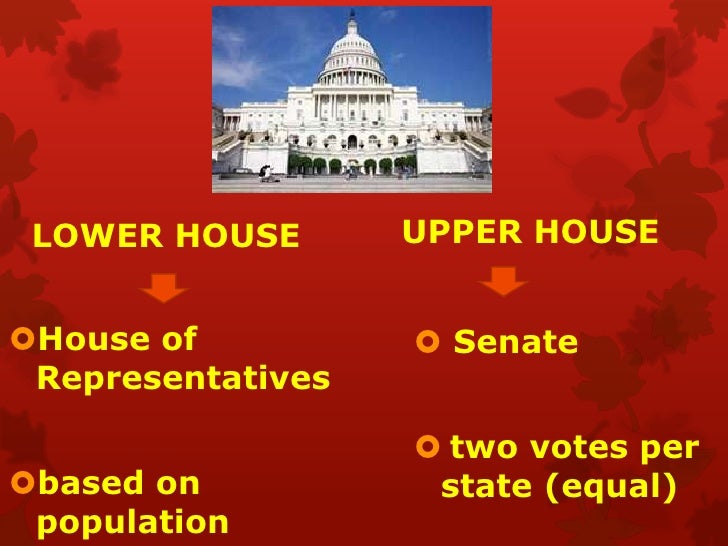 LOWER HOUSE

House of Representatives

based on population

UPPER HOUSE

Senate

two votes per state (equal)